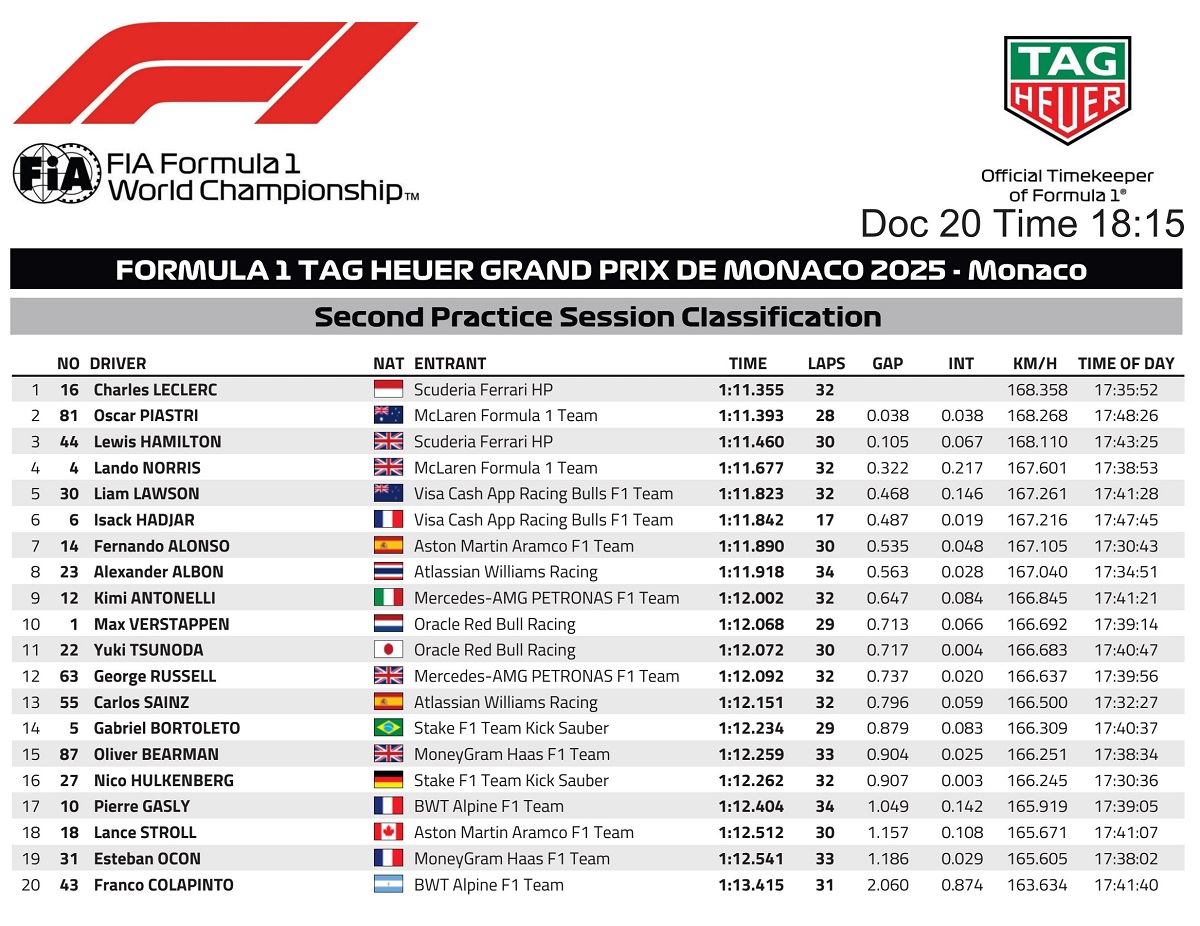 FIA Formula 1 World Championship™

TAG HEUER

Official Timekeeper of Formula 1®

Doc 20 Time 18:15

FORMULA 1 TAG HEUER GRAND PRIX DE MONACO 2025 - Monaco

Second Practice Session Classification

| | NO | DRIVER | NAT | ENTRANT | TIME | LAPS | GAP | INT | KM/H | TIME OF DAY |
|---|---|---|---|---|---|---|---|---|---|---|
| 1 | 16 | Charles LECLERC | | Scuderia Ferrari HP | 1:11.355 | 32 | | | 168.358 | 17:35:52 |
| 2 | 81 | Oscar PIASTRI | | McLaren Formula 1 Team | 1:11.393 | 28 | 0.038 | 0.038 | 168.268 | 17:48:26 |
| 3 | 44 | Lewis HAMILTON | | Scuderia Ferrari HP | 1:11.460 | 30 | 0.105 | 0.067 | 168.110 | 17:43:25 |
| 4 | 4 | Lando NORRIS | | McLaren Formula 1 Team | 1:11.677 | 32 | 0.322 | 0.217 | 167.601 | 17:38:53 |
| 5 | 30 | Liam LAWSON | | Visa Cash App Racing Bulls F1 Team | 1:11.823 | 32 | 0.468 | 0.146 | 167.261 | 17:41:28 |
| 6 | 6 | Isack HADJAR | | Visa Cash App Racing Bulls F1 Team | 1:11.842 | 17 | 0.487 | 0.019 | 167.216 | 17:47:45 |
| 7 | 14 | Fernando ALONSO | | Aston Martin Aramco F1 Team | 1:11.890 | 30 | 0.535 | 0.048 | 167.105 | 17:30:43 |
| 8 | 23 | Alexander ALBON | | Atlassian Williams Racing | 1:11.918 | 34 | 0.563 | 0.028 | 167.040 | 17:34:51 |
| 9 | 12 | Kimi ANTONELLI | | Mercedes-AMG PETRONAS F1 Team | 1:12.002 | 32 | 0.647 | 0.084 | 166.845 | 17:41:21 |
| 10 | 1 | Max VERSTAPPEN | | Oracle Red Bull Racing | 1:12.068 | 29 | 0.713 | 0.066 | 166.692 | 17:39:14 |
| 11 | 22 | Yuki TSUNODA | | Oracle Red Bull Racing | 1:12.072 | 30 | 0.717 | 0.004 | 166.683 | 17:40:47 |
| 12 | 63 | George RUSSELL | | Mercedes-AMG PETRONAS F1 Team | 1:12.092 | 32 | 0.737 | 0.020 | 166.637 | 17:39:56 |
| 13 | 55 | Carlos SAINZ | | Atlassian Williams Racing | 1:12.151 | 32 | 0.796 | 0.059 | 166.500 | 17:32:27 |
| 14 | 5 | Gabriel BORTOLETO | | Stake F1 Team Kick Sauber | 1:12.234 | 29 | 0.879 | 0.083 | 166.309 | 17:40:37 |
| 15 | 87 | Oliver BEARMAN | | MoneyGram Haas F1 Team | 1:12.259 | 33 | 0.904 | 0.025 | 166.251 | 17:38:34 |
| 16 | 27 | Nico HULKENBERG | | Stake F1 Team Kick Sauber | 1:12.262 | 32 | 0.907 | 0.003 | 166.245 | 17:30:36 |
| 17 | 10 | Pierre GASLY | | BWT Alpine F1 Team | 1:12.404 | 34 | 1.049 | 0.142 | 165.919 | 17:39:05 |
| 18 | 18 | Lance STROLL | | Aston Martin Aramco F1 Team | 1:12.512 | 30 | 1.157 | 0.108 | 165.671 | 17:41:07 |
| 19 | 31 | Esteban OCON | | MoneyGram Haas F1 Team | 1:12.541 | 33 | 1.186 | 0.029 | 165.605 | 17:38:02 |
| 20 | 43 | Franco COLAPINTO | | BWT Alpine F1 Team | 1:13.415 | 31 | 2.060 | 0.874 | 163.634 | 17:41:40 |